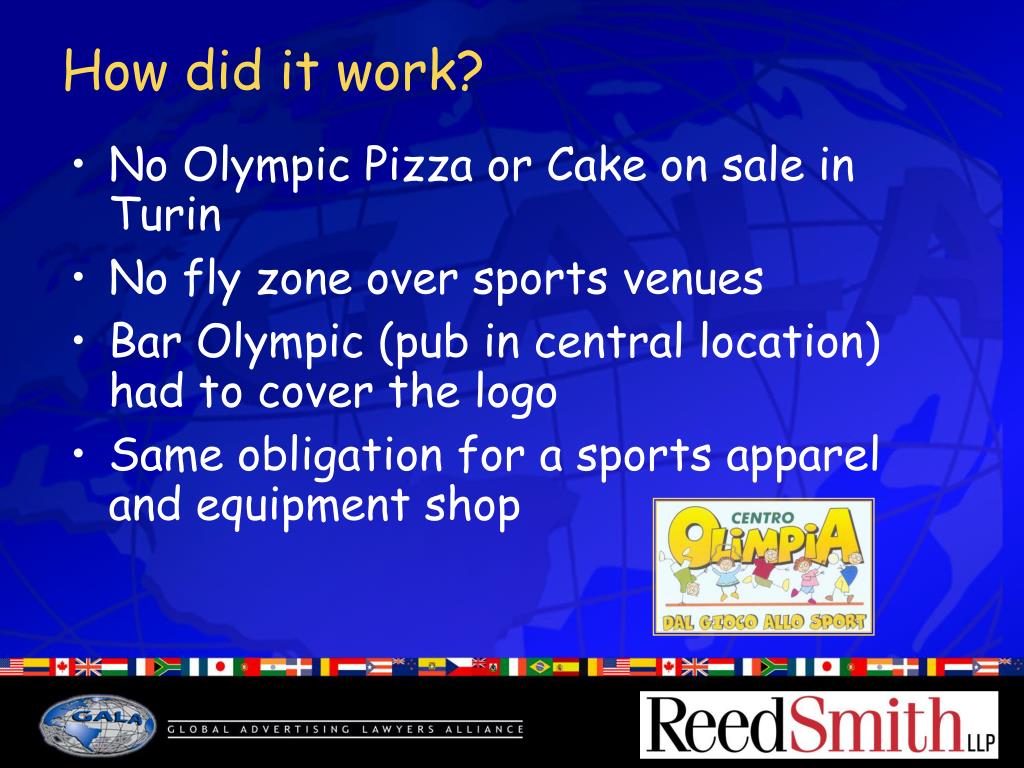 How did it work?

• No Olympic Pizza or Cake on sale in Turin
• No fly zone over sports venues
• Bar Olympic (pub in central location) had to cover the logo
• Same obligation for a sports apparel and equipment shop

CENTRO
OLIMPIA
DAL GIOCO ALLO SPORT

GALA
GLOBAL ADVERTISING LAWYERS ALLIANCE

ReedSmith LLP